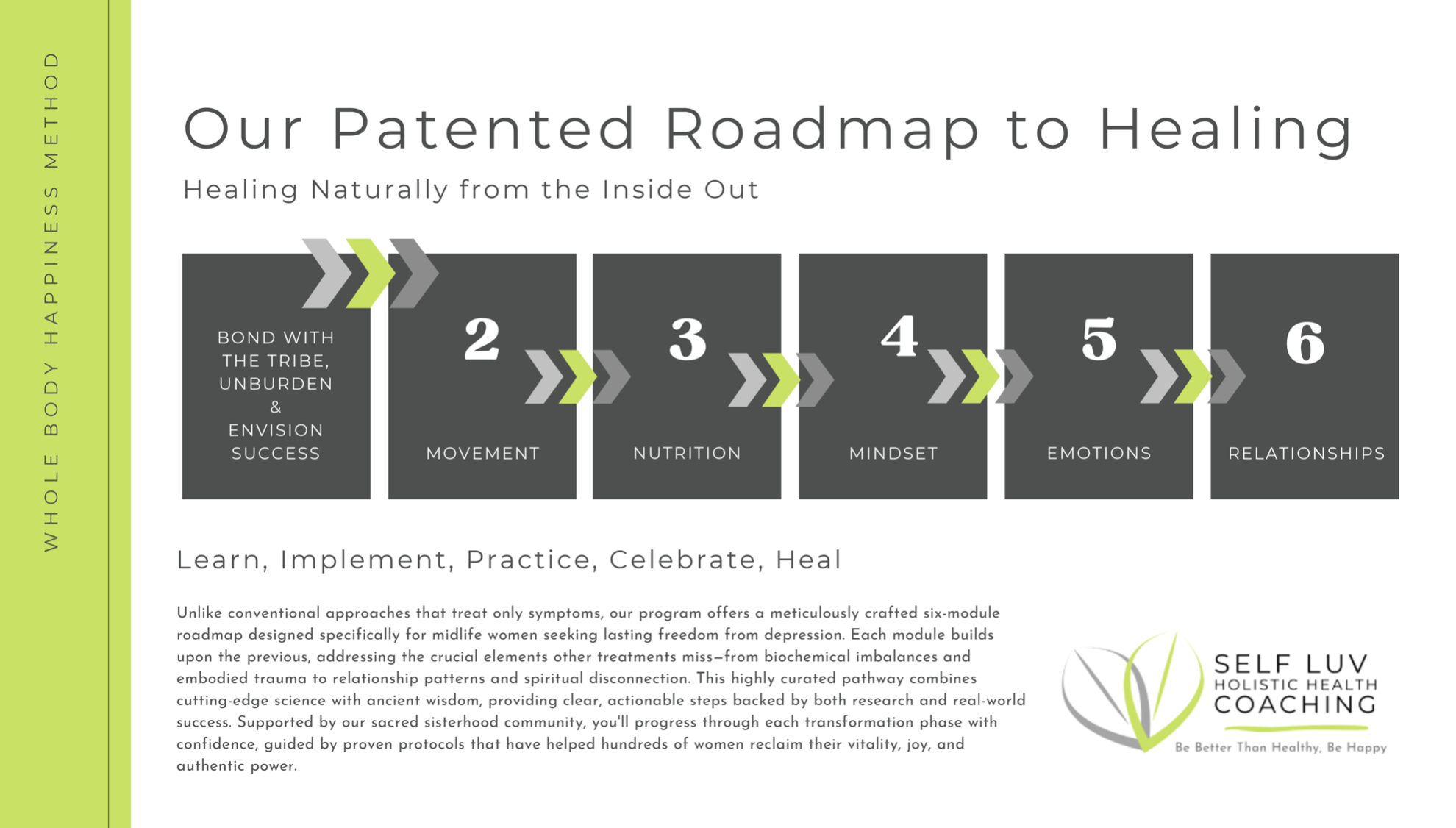 WHOLE BODY HAPPINESS METHOD

Our Patented Roadmap to Healing

Healing Naturally from the Inside Out

BOND WITH THE TRIBE, UNBURDEN & ENVISION SUCCESS

2
MOVEMENT

3
NUTRITION

4
MINDSET

5
EMOTIONS

6
RELATIONSHIPS

Learn, Implement, Practice, Celebrate, Heal

Unlike conventional approaches that treat only symptoms, our program offers a meticulously crafted six-module roadmap designed specifically for midlife women seeking lasting freedom from depression. Each module builds upon the previous, addressing the crucial elements other treatments miss—from biochemical imbalances and embodied trauma to relationship patterns and spiritual disconnection. This highly curated pathway combines cutting-edge science with ancient wisdom, providing clear, actionable steps backed by both research and real-world success. Supported by our sacred sisterhood community, you'll progress through each transformation phase with confidence, guided by proven protocols that have helped hundreds of women reclaim their vitality, joy, and authentic power.

SELF LUV
HOLISTIC HEALTH
COACHING
Be Better Than Healthy, Be Happy